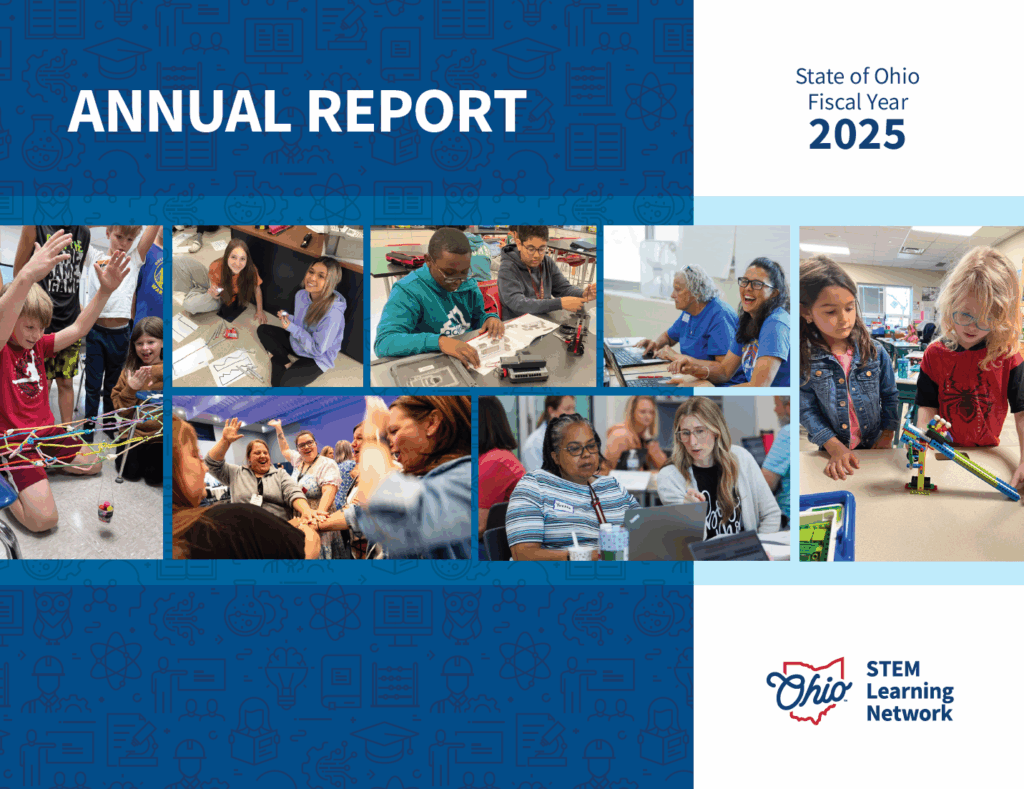 ANNUAL REPORT

State of Ohio
Fiscal Year
2025

Ohio

STEM
Learning
Network